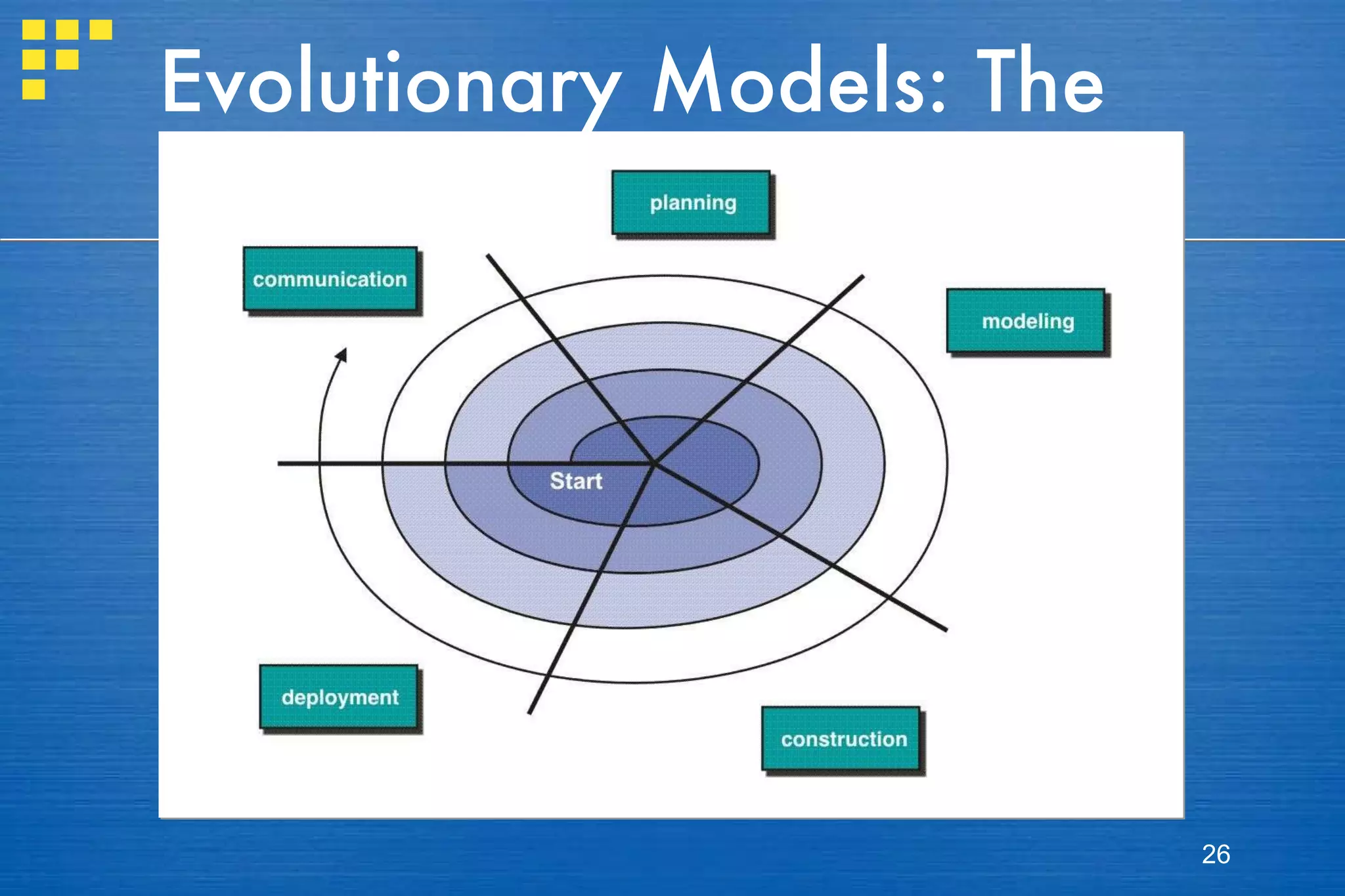 Evolutionary Models: The

planning

communication

modeling

Start

deployment

construction

26